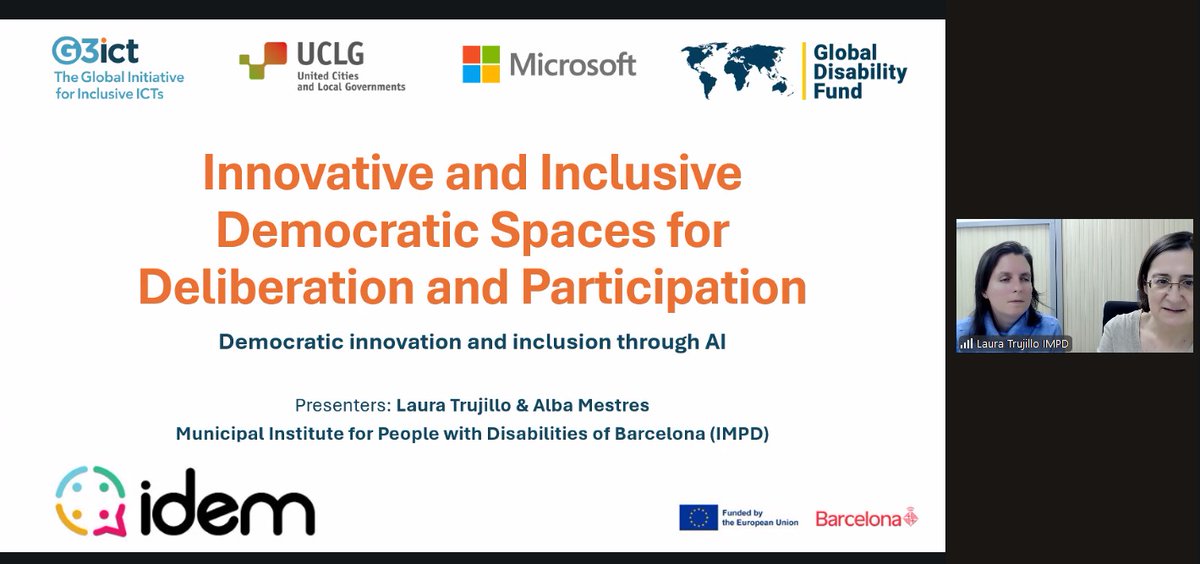 G3ict
The Global Initiative for Inclusive ICTs

UCLG
United Cities and Local Governments

Microsoft

Global Disability Fund

Innovative and Inclusive Democratic Spaces for Deliberation and Participation

Democratic innovation and inclusion through AI

Presenters: Laura Trujillo & Alba Mestres
Municipal Institute for People with Disabilities of Barcelona (IMPD)

idem

Funded by the European Union

Barcelona

Laura Trujillo IMPD